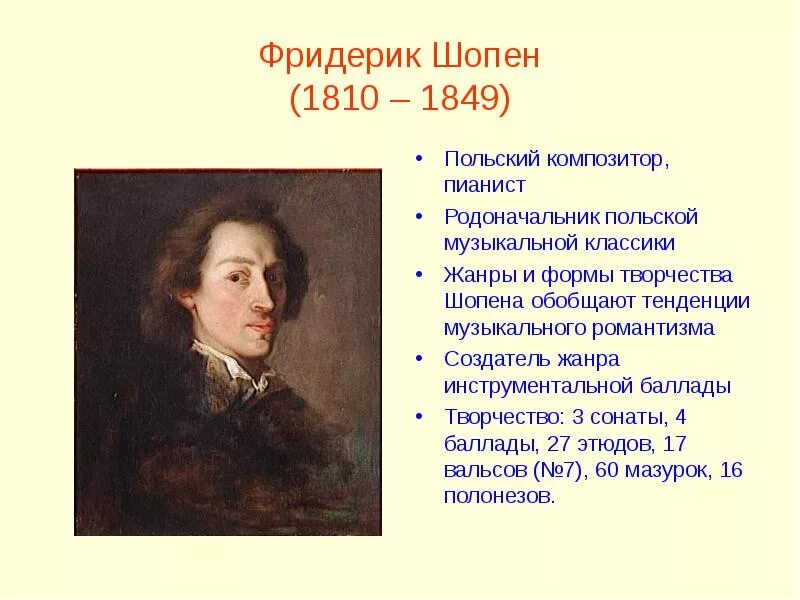 Фридерик Шопен
(1810 – 1849)

• Польский композитор, пианист
• Родоначальник польской музыкальной классики
• Жанры и формы творчества Шопена обобщают тенденции музыкального романтизма
• Создатель жанра инструментальной баллады
• Творчество: 3 сонаты, 4 баллады, 27 этюдов, 17 вальсов (№7), 60 мазурок, 16 полонезов.